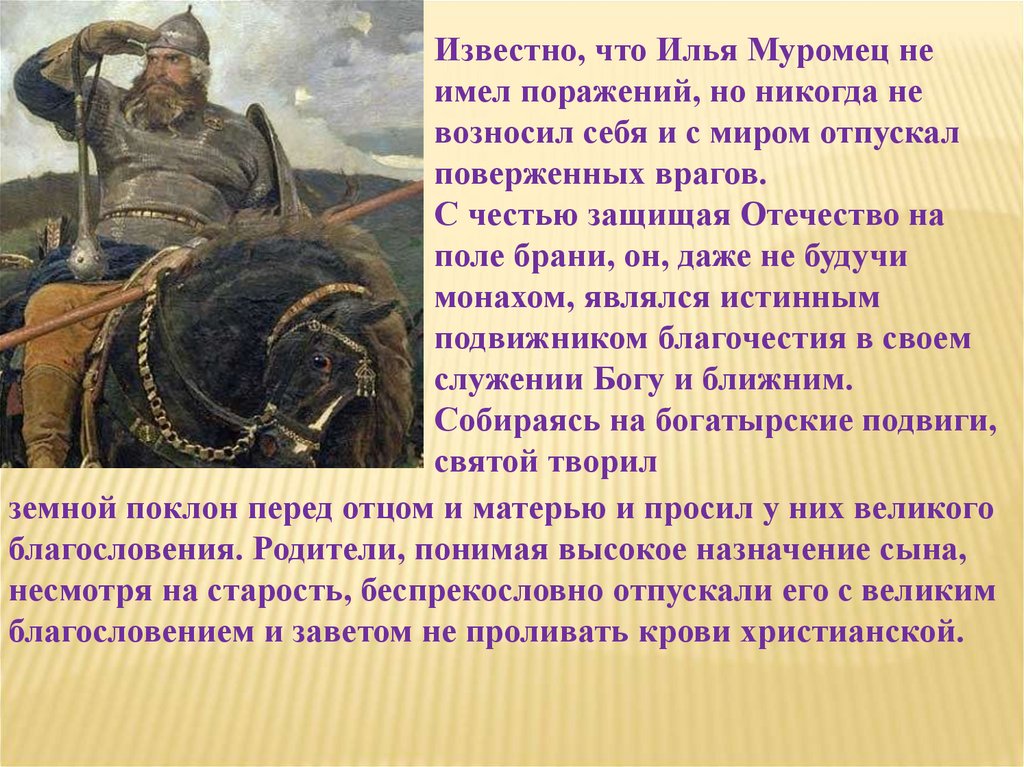 Известно, что Илья Муромец не имел поражений, но никогда не возносил себя и с миром отпускал поверженных врагов.
С честью защищая Отечество на поле брани, он, даже не будучи монахом, являлся истинным подвижником благочестия в своем служении Богу и ближним.
Собираясь на богатырские подвиги, святой творил земной поклон перед отцом и матерью и просил у них великого благословения. Родители, понимая высокое назначение сына, несмотря на старость, беспрекословно отпускали его с великим благословением и заветом не проливать крови христианской.